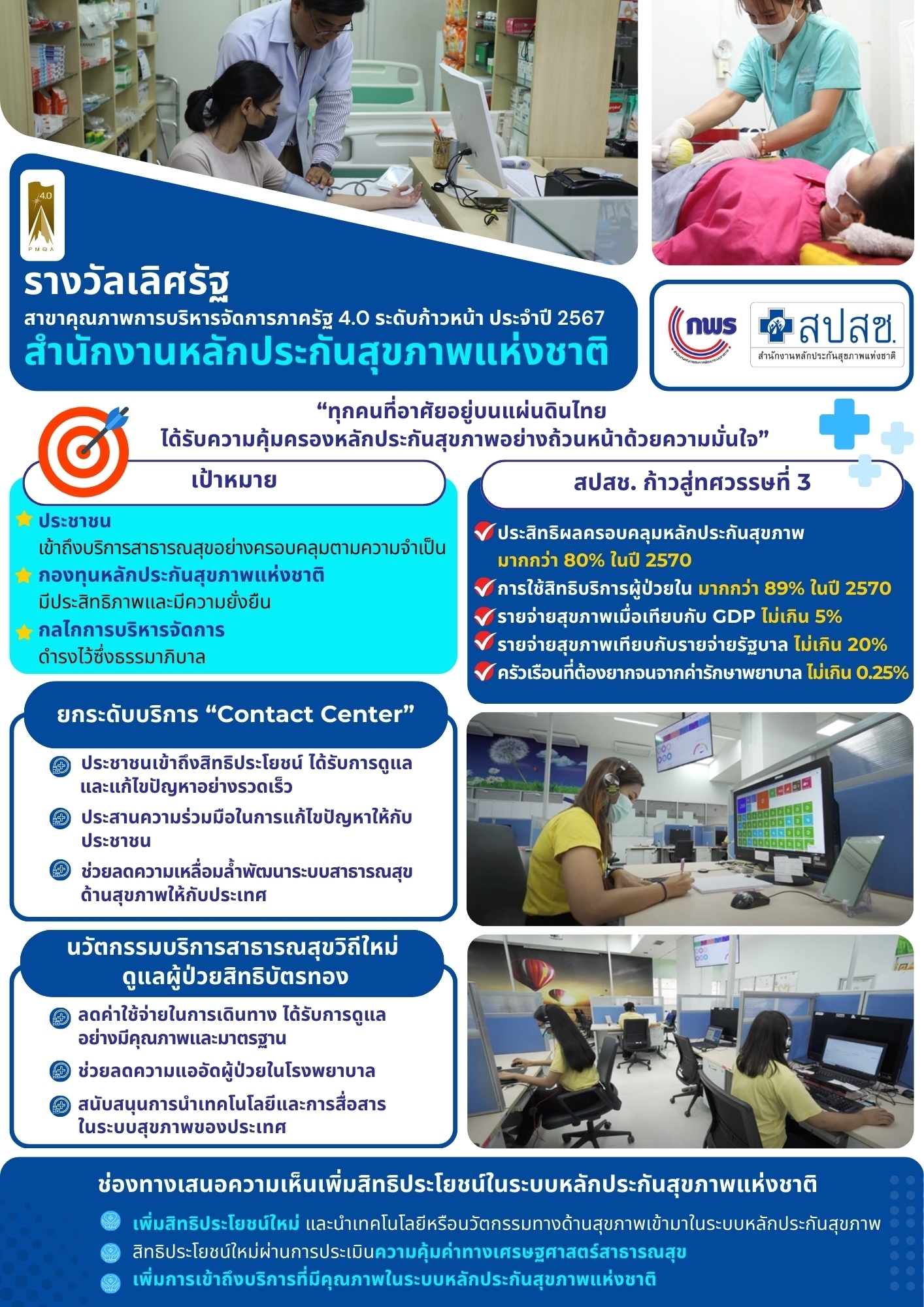 4.0
PMQA

รางวัลเลิศรัฐ
สาขาคุณภาพการบริหารจัดการภาครัฐ 4.0 ระดับก้าวหน้า ประจำปี 2567
สำนักงานหลักประกันสุขภาพแห่งชาติ

กพร

สปสช.
สำนักงานหลักประกันสุขภาพแห่งชาติ

“ทุกคนที่อาศัยอยู่บนแผ่นดินไทย
ได้รับความคุ้มครองหลักประกันสุขภาพอย่างถ้วนหน้าด้วยความมั่นใจ”

เป้าหมาย

ประชาชน
เข้าถึงบริการสาธารณสุขอย่างครอบคลุมตามความจำเป็น
กองทุนหลักประกันสุขภาพแห่งชาติ
มีประสิทธิภาพและมีความยั่งยืน
กลไกการบริหารจัดการ
ดำรงไว้ซึ่งธรรมาภิบาล

สปสช. ก้าวสู่ทศวรรษที่ 3

ประสิทธิผลครอบคลุมหลักประกันสุขภาพ มากกว่า 80% ในปี 2570
การใช้สิทธิบริการผู้ป่วยใน มากกว่า 89% ในปี 2570
รายจ่ายสุขภาพเมื่อเทียบกับ GDP ไม่เกิน 5%
รายจ่ายสุขภาพเทียบกับรายจ่ายรัฐบาล ไม่เกิน 20%
ครัวเรือนที่ต้องยากจนจากค่ารักษาพยาบาล ไม่เกิน 0.25%

ยกระดับบริการ “Contact Center”

ประชาชนเข้าถึงสิทธิประโยชน์ ได้รับการดูแลและแก้ไขปัญหาอย่างรวดเร็ว
ประสานความร่วมมือในการแก้ไขปัญหาให้กับประชาชน
ช่วยลดความเหลื่อมล้ำพัฒนาระบบสาธารณสุขด้านสุขภาพให้กับประเทศ

นวัตกรรมบริการสาธารณสุขวิถีใหม่
ดูแลผู้ป่วยสิทธิบัตรทอง

ลดค่าใช้จ่ายในการเดินทาง ได้รับการดูแลอย่างมีคุณภาพและมาตรฐาน
ช่วยลดความแออัดผู้ป่วยในโรงพยาบาล
สนับสนุนการนำเทคโนโลยีและการสื่อสารในระบบสุขภาพของประเทศ

ช่องทางเสนอความเห็นเพิ่มสิทธิประโยชน์ในระบบหลักประกันสุขภาพแห่งชาติ

เพิ่มสิทธิประโยชน์ใหม่ และนำเทคโนโลยีหรือนวัตกรรมทางด้านสุขภาพเข้ามาในระบบหลักประกันสุขภาพ
สิทธิประโยชน์ใหม่ผ่านการประเมินความคุ้มค่าทางเศรษฐศาสตร์สาธารณสุข
เพิ่มการเข้าถึงบริการที่มีคุณภาพในระบบหลักประกันสุขภาพแห่งชาติ